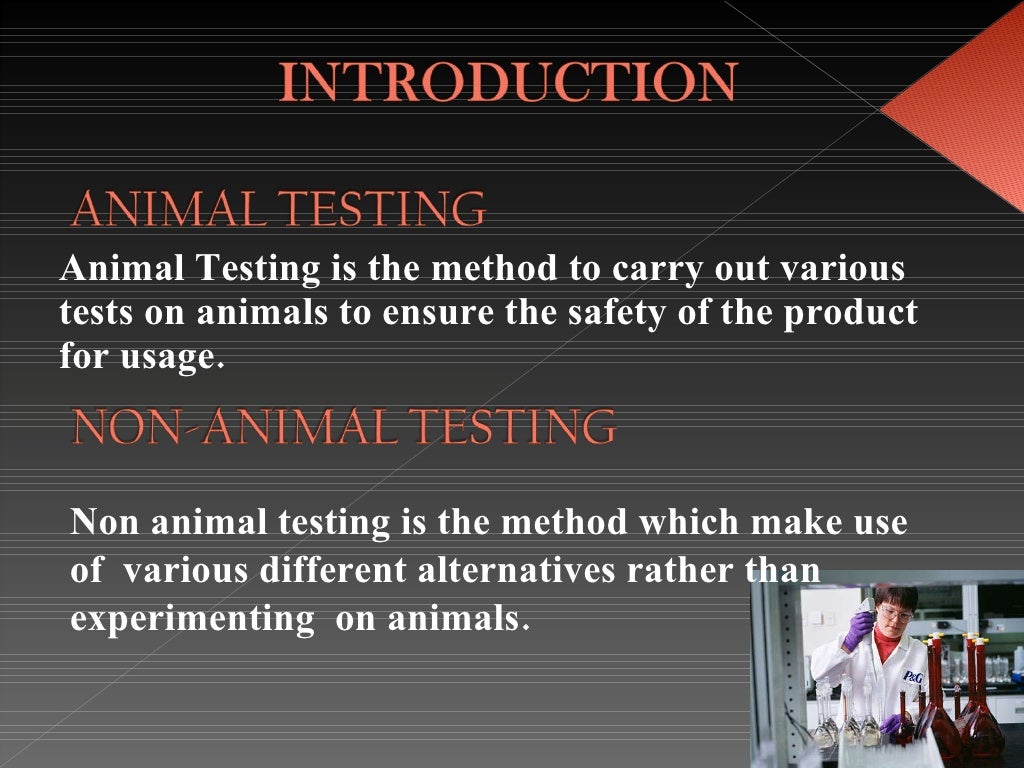 INTRODUCTION

ANIMAL TESTING

Animal Testing is the method to carry out various tests on animals to ensure the safety of the product for usage.

NON-ANIMAL TESTING

Non animal testing is the method which make use of various different alternatives rather than experimenting on animals.

P&G